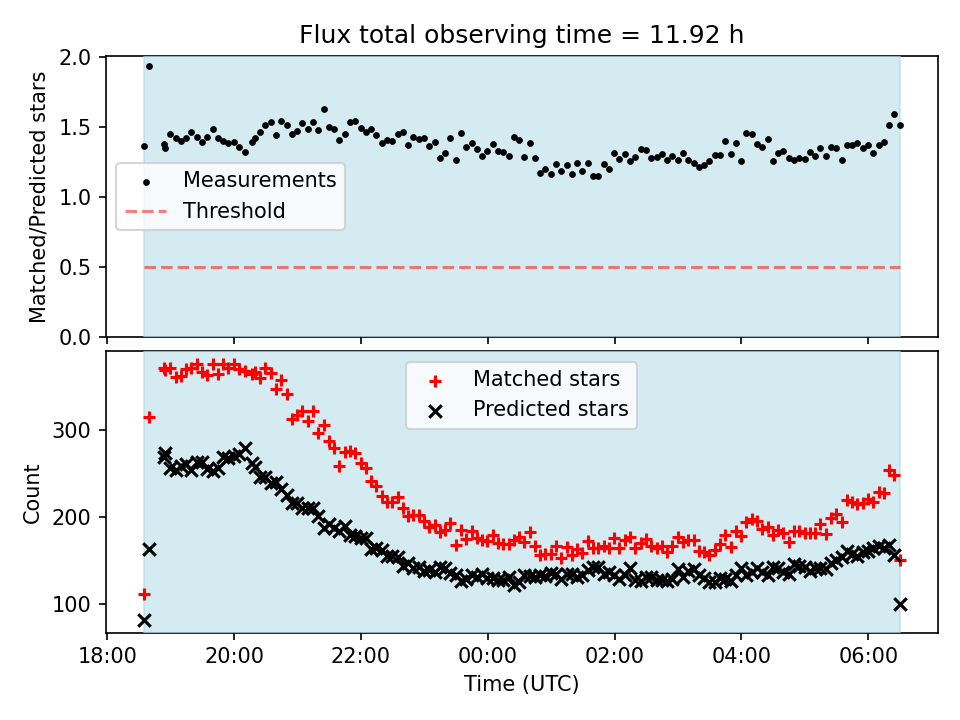 Flux total observing time = 11.92 h

Matched/Predicted stars

2.0
1.5
1.0
0.5
0.0

Measurements
Threshold

Count

300
200
100

Matched stars
Predicted stars

18:00
20:00
22:00
00:00
02:00
04:00
06:00

Time (UTC)